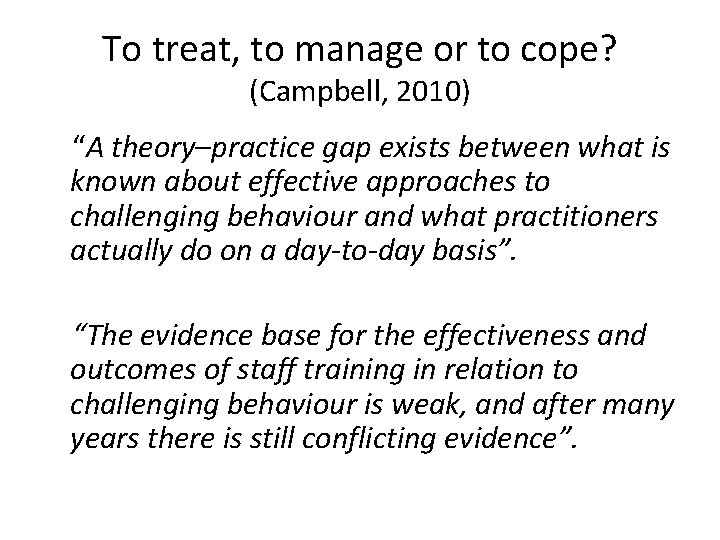 To treat, to manage or to cope?
(Campbell, 2010)

“A theory–practice gap exists between what is known about effective approaches to challenging behaviour and what practitioners actually do on a day-to-day basis”.

“The evidence base for the effectiveness and outcomes of staff training in relation to challenging behaviour is weak, and after many years there is still conflicting evidence”.